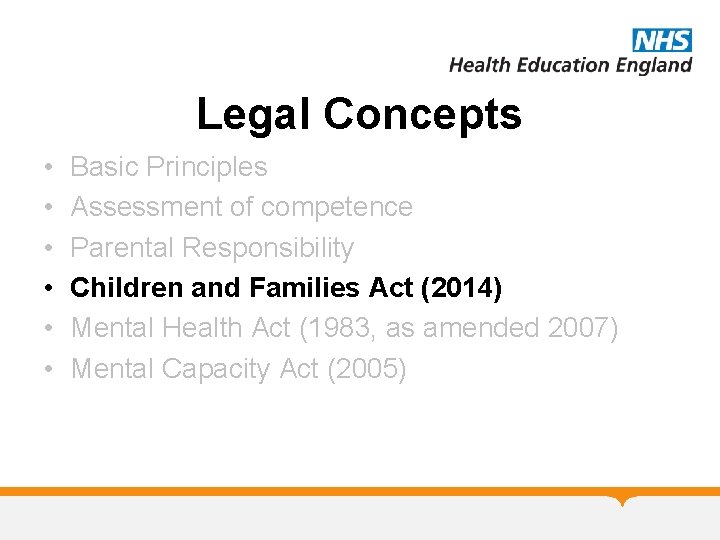 NHS
Health Education England

Legal Concepts

• Basic Principles
• Assessment of competence
• Parental Responsibility
• Children and Families Act (2014)
• Mental Health Act (1983, as amended 2007)
• Mental Capacity Act (2005)